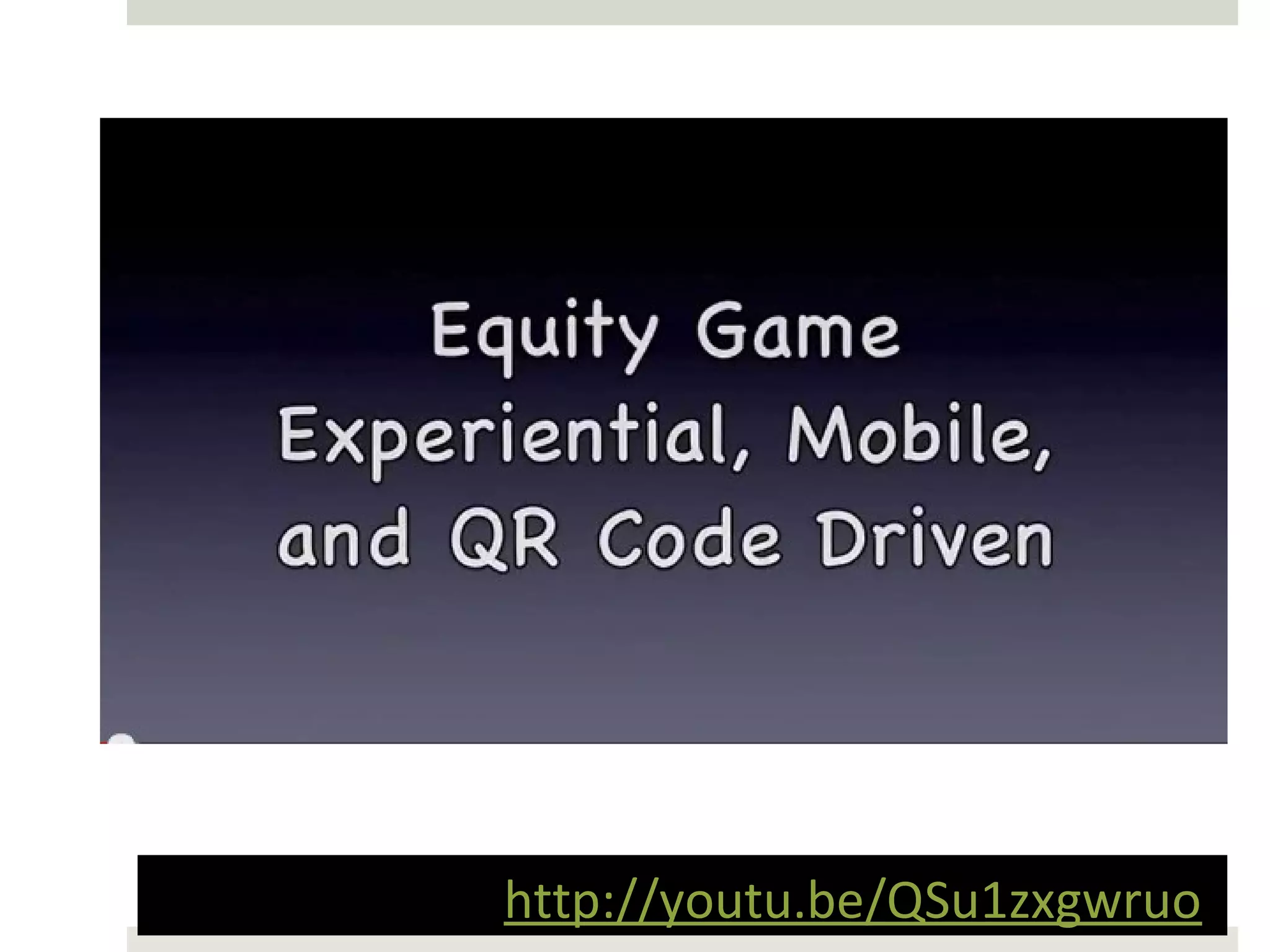 Equity Game
Experiential, Mobile, and QR Code Driven

http://youtu.be/QSu1zxgwruo